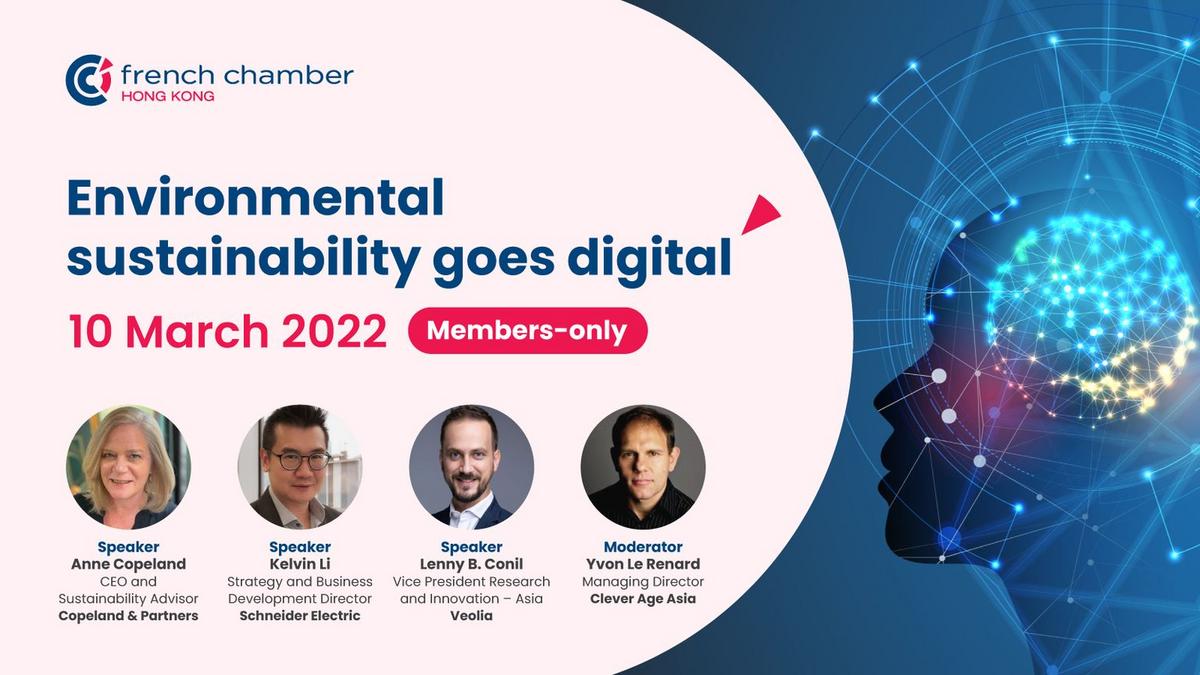 french chamber
HONG KONG

Environmental sustainability goes digital

10 March 2022

Members-only

Speaker
Anne Copeland
CEO and Sustainability Advisor
Copeland & Partners

Speaker
Kelvin Li
Strategy and Business Development Director
Schneider Electric

Speaker
Lenny B. Conil
Vice President Research and Innovation – Asia
Veolia

Moderator
Yvon Le Renard
Managing Director
Clever Age Asia